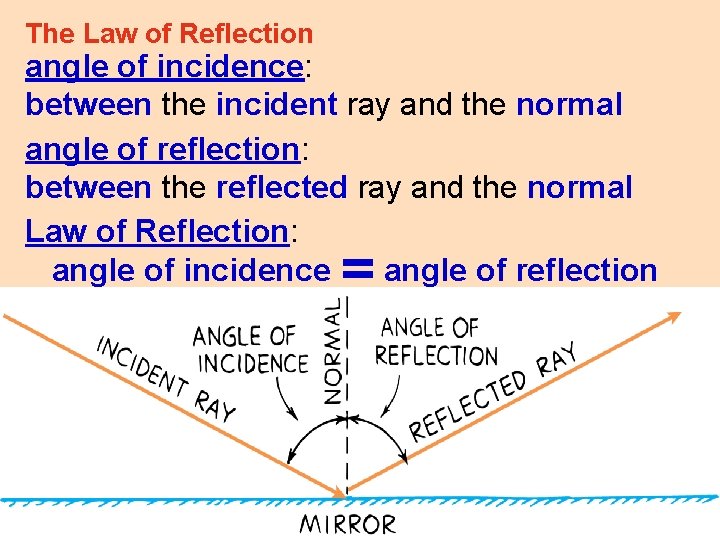 The Law of Reflection
angle of incidence:
between the incident ray and the normal

angle of reflection:
between the reflected ray and the normal

Law of Reflection:
angle of incidence = angle of reflection

INCIDENT RAY
ANGLE OF INCIDENCE
NORMAL
ANGLE OF REFLECTION
REFLECTED RAY
MIRROR